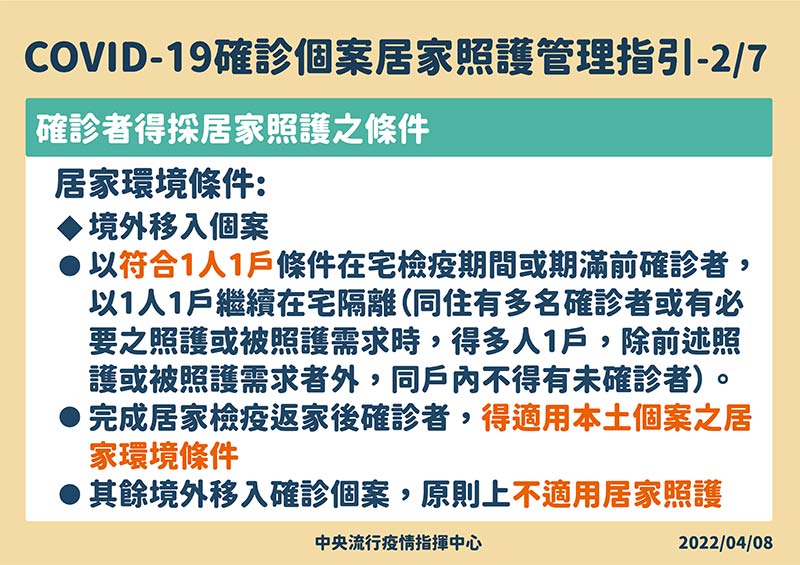 COVID-19確診個案居家照護管理指引-2/7

確診者得採居家照護之條件

居家環境條件:

◆ 境外移入個案

● 以符合1人1戶條件在宅檢疫期間或期滿前確診者，以1人1戶繼續在宅隔離(同住有多名確診者或有必要之照護或被照護需求時，得多人1戶，除前述照護或被照護需求者外，同戶內不得有未確診者)。

● 完成居家檢疫返家後確診者，得適用本土個案之居家環境條件

● 其餘境外移入確診個案，原則上不適用居家照護

中央流行疫情指揮中心 2022/04/08